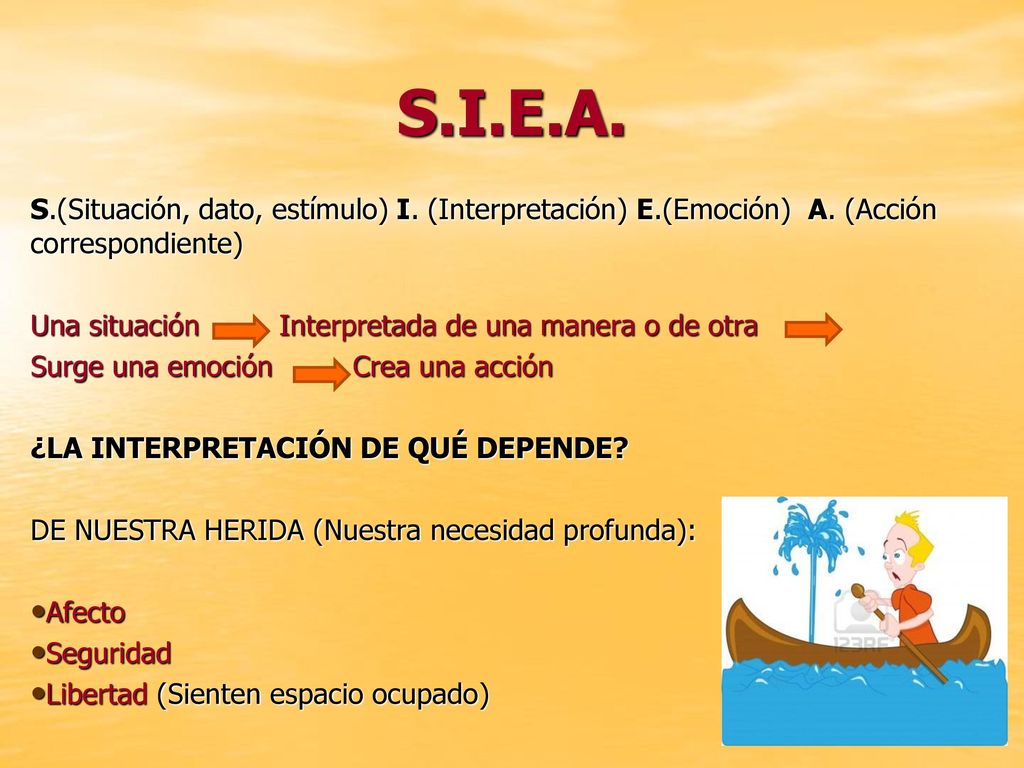 S.I.E.A.

S.(Situación, dato, estímulo) I. (Interpretación) E.(Emoción) A. (Acción correspondiente)

Una situación Interpretada de una manera o de otra
Surge una emoción Crea una acción

¿LA INTERPRETACIÓN DE QUÉ DEPENDE?

DE NUESTRA HERIDA (Nuestra necesidad profunda):

•Afecto
•Seguridad
•Libertad (Sienten espacio ocupado)

123RF